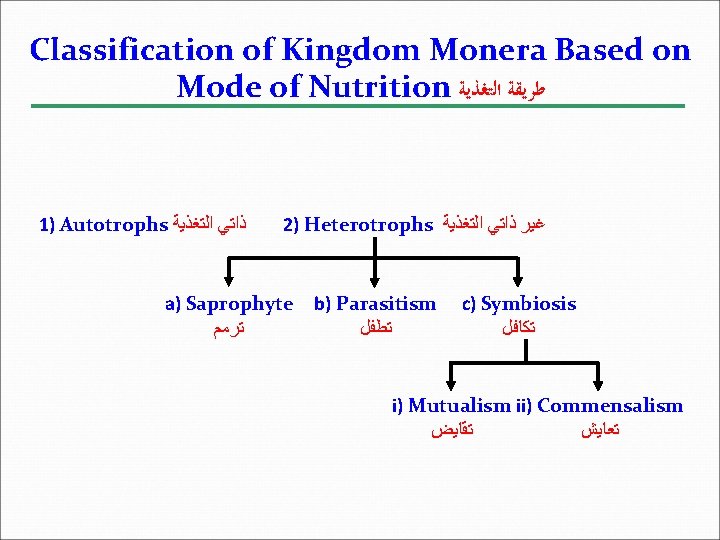 Classification of Kingdom Monera Based on Mode of Nutrition طريقة التغذية

1) Autotrophs ذاتي التغذية

2) Heterotrophs غير ذاتي التغذية

a) Saprophyte ترمم

b) Parasitism تطفل

c) Symbiosis تكافل

i) Mutualism تقايض

ii) Commensalism تعايش